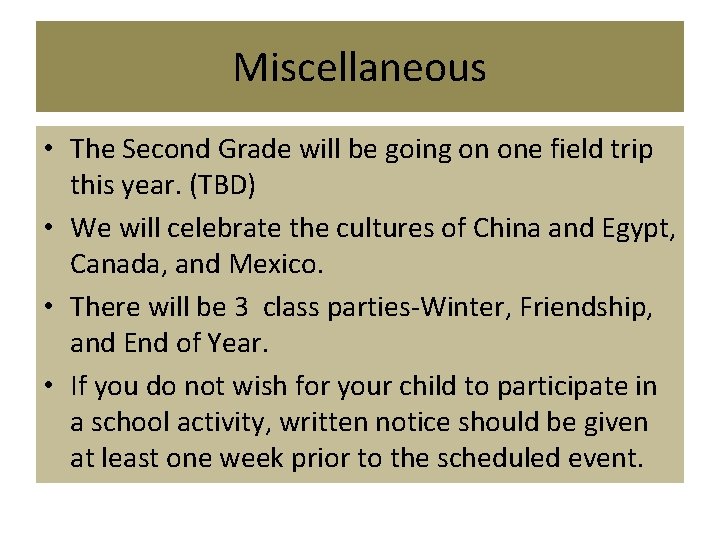 Miscellaneous

• The Second Grade will be going on one field trip this year. (TBD)
• We will celebrate the cultures of China and Egypt, Canada, and Mexico.
• There will be 3 class parties-Winter, Friendship, and End of Year.
• If you do not wish for your child to participate in a school activity, written notice should be given at least one week prior to the scheduled event.